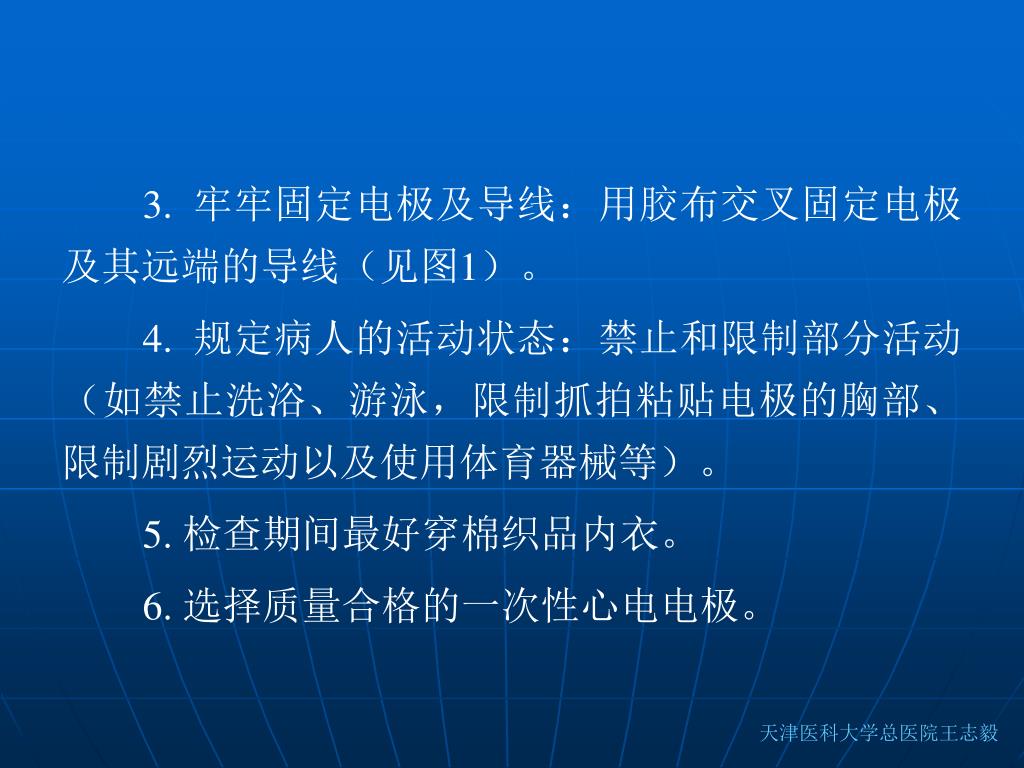 3. 牢牢固定电极及导线：用胶布交叉固定电极及其远端的导线（见图1）。

4. 规定病人的活动状态：禁止和限制部分活动（如禁止洗浴、游泳，限制抓拍粘贴电极的胸部、限制剧烈运动以及使用体育器械等）。

5. 检查期间最好穿棉织品内衣。

6. 选择质量合格的一次性心电电极。

天津医科大学总医院王志毅